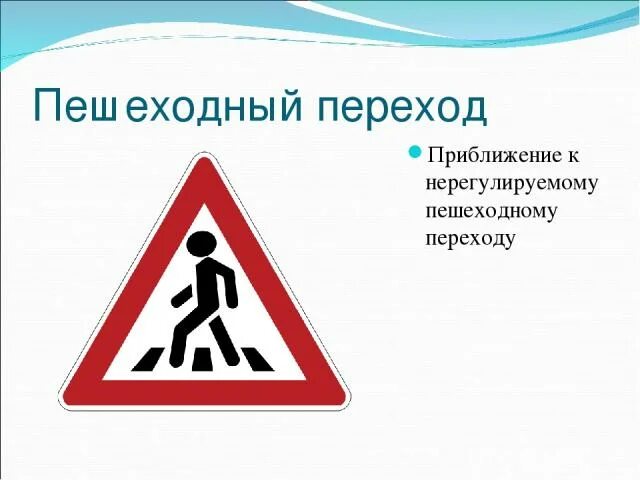 Пешеходный переход

Приближение к нерегулируемому пешеходному переходу